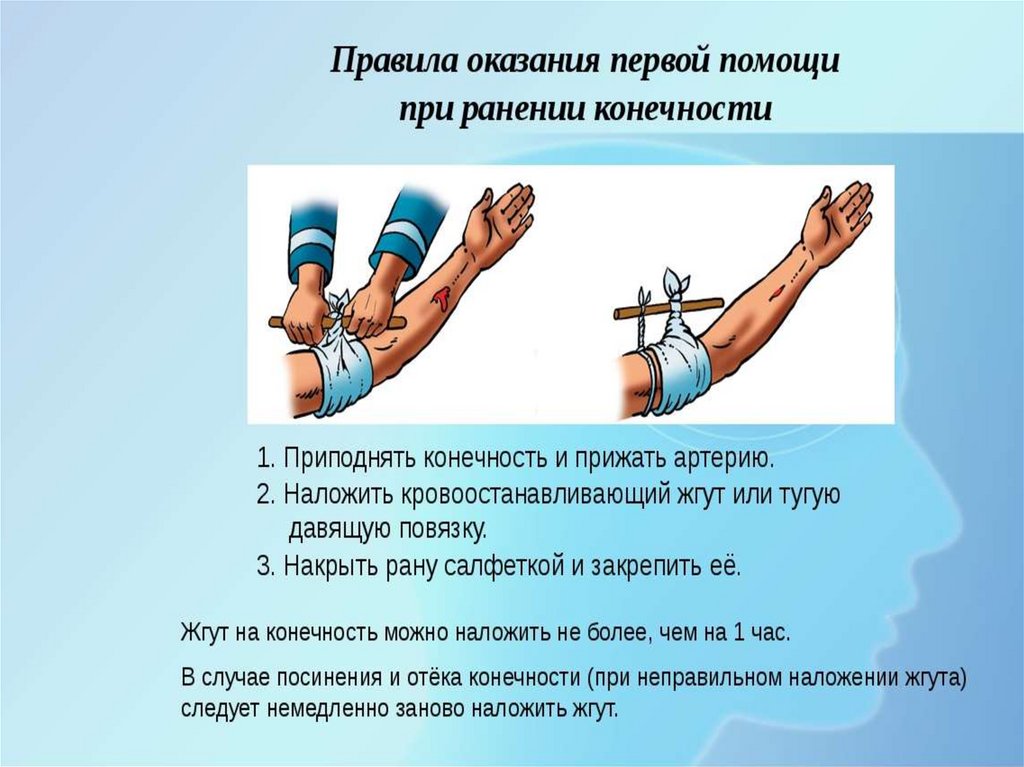 Правила оказания первой помощи при ранении конечности

1. Приподнять конечность и прижать артерию.
2. Наложить кровоостанавливающий жгут или тугую давящую повязку.
3. Накрыть рану салфеткой и закрепить её.

Жгут на конечность можно наложить не более, чем на 1 час.

В случае посинения и отёка конечности (при неправильном наложении жгута) следует немедленно заново наложить жгут.